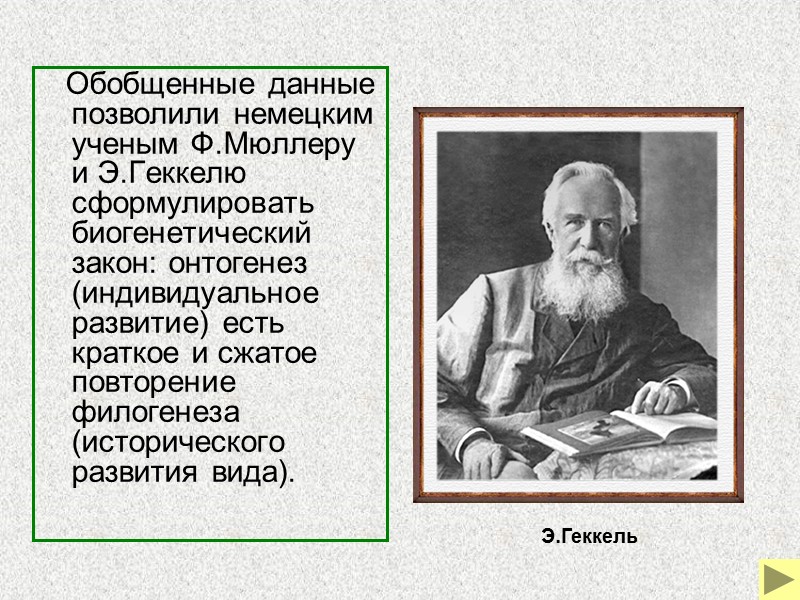 Обобщенные данные позволили немецким ученым Ф.Мюллеру и Э.Геккелю сформулировать биогенетический закон: онтогенез (индивидуальное развитие) есть краткое и сжатое повторение филогенеза (исторического развития вида).

Э.Геккель